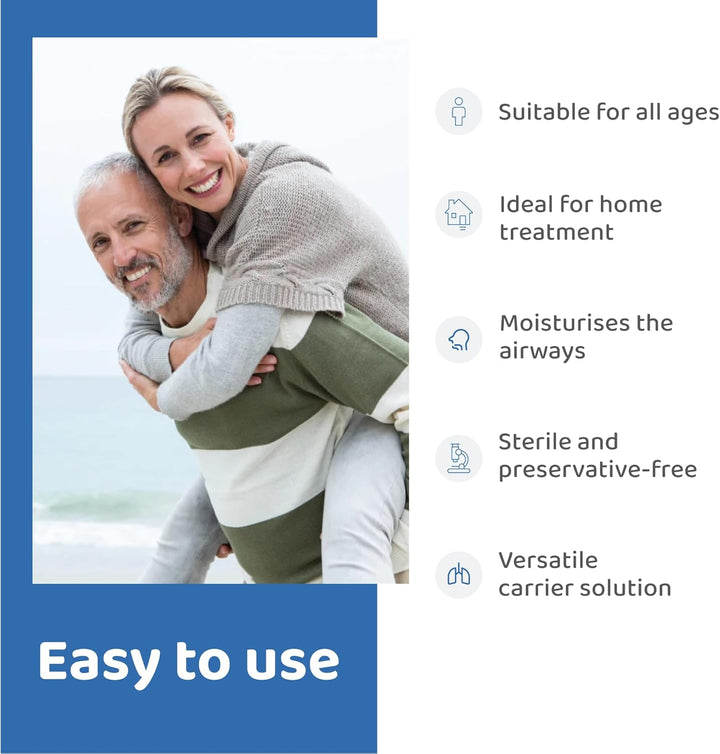 Suitable for all ages

Ideal for home treatment

Moisturises the airways

Sterile and preservative-free

Versatile carrier solution

Easy to use